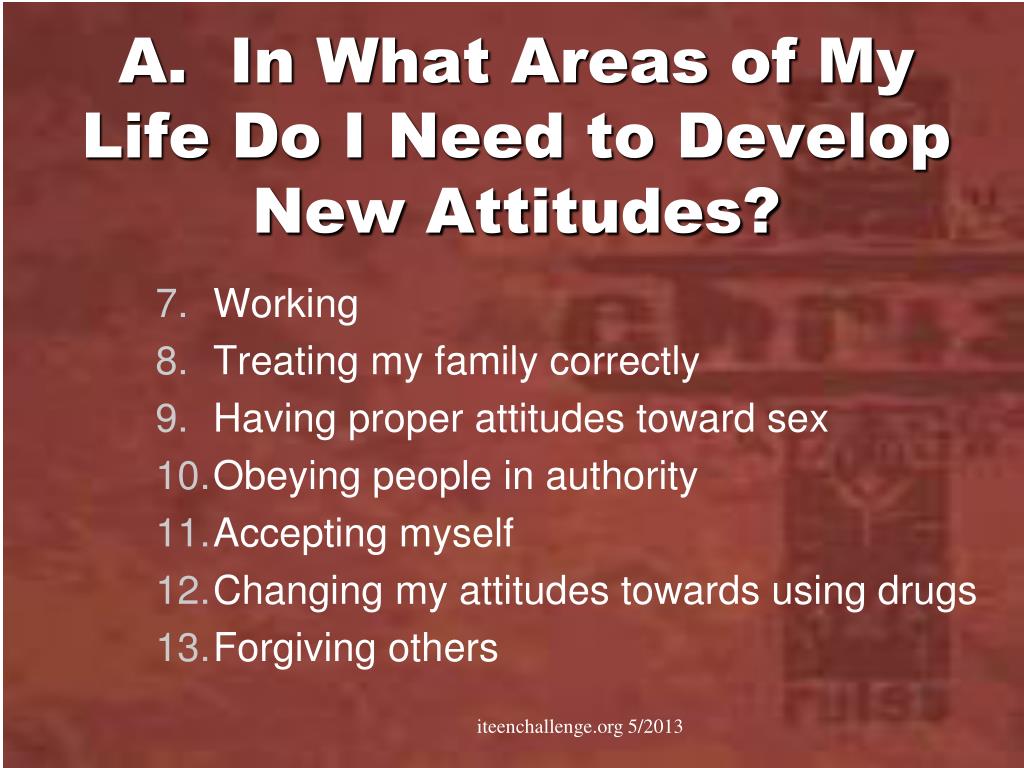 A. In What Areas of My Life Do I Need to Develop New Attitudes?

7. Working
8. Treating my family correctly
9. Having proper attitudes toward sex
10. Obeying people in authority
11. Accepting myself
12. Changing my attitudes towards using drugs
13. Forgiving others

iteenchallenge.org 5/2013